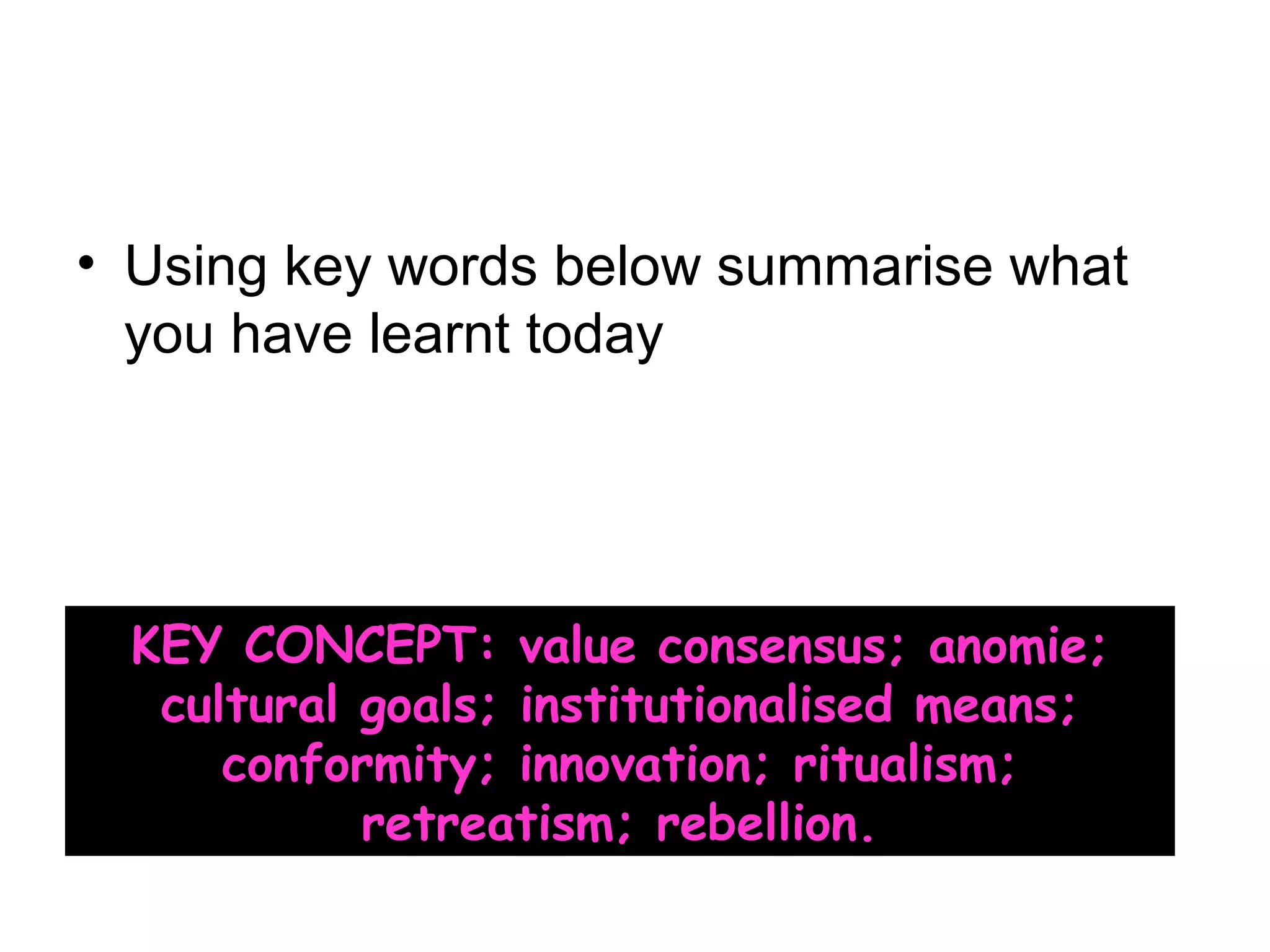 • Using key words below summarise what you have learnt today

KEY CONCEPT: value consensus; anomie; cultural goals; institutionalised means; conformity; innovation; ritualism; retreatism; rebellion.